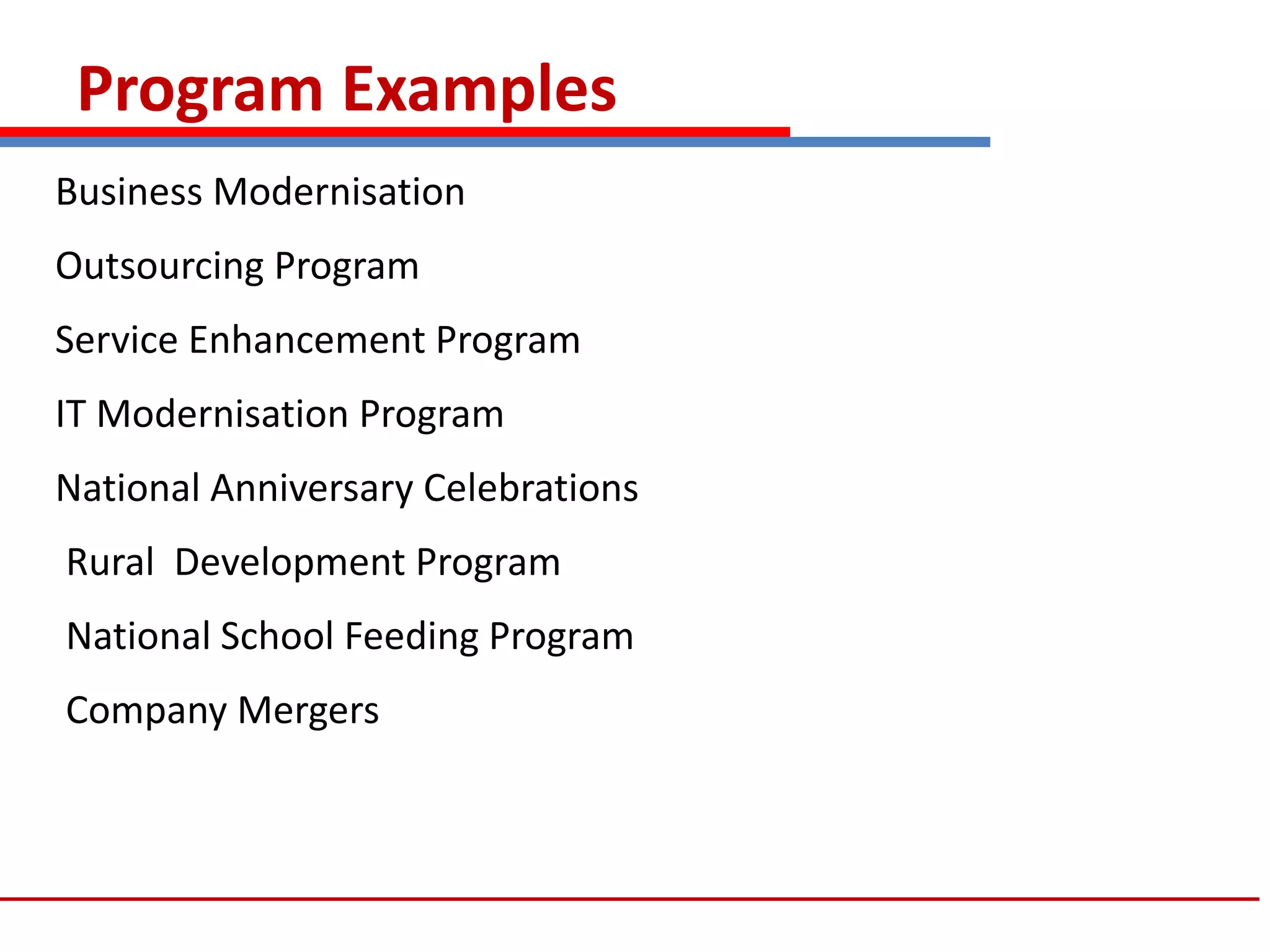 Program Examples

Business Modernisation

Outsourcing Program

Service Enhancement Program

IT Modernisation Program

National Anniversary Celebrations

Rural Development Program

National School Feeding Program

Company Mergers